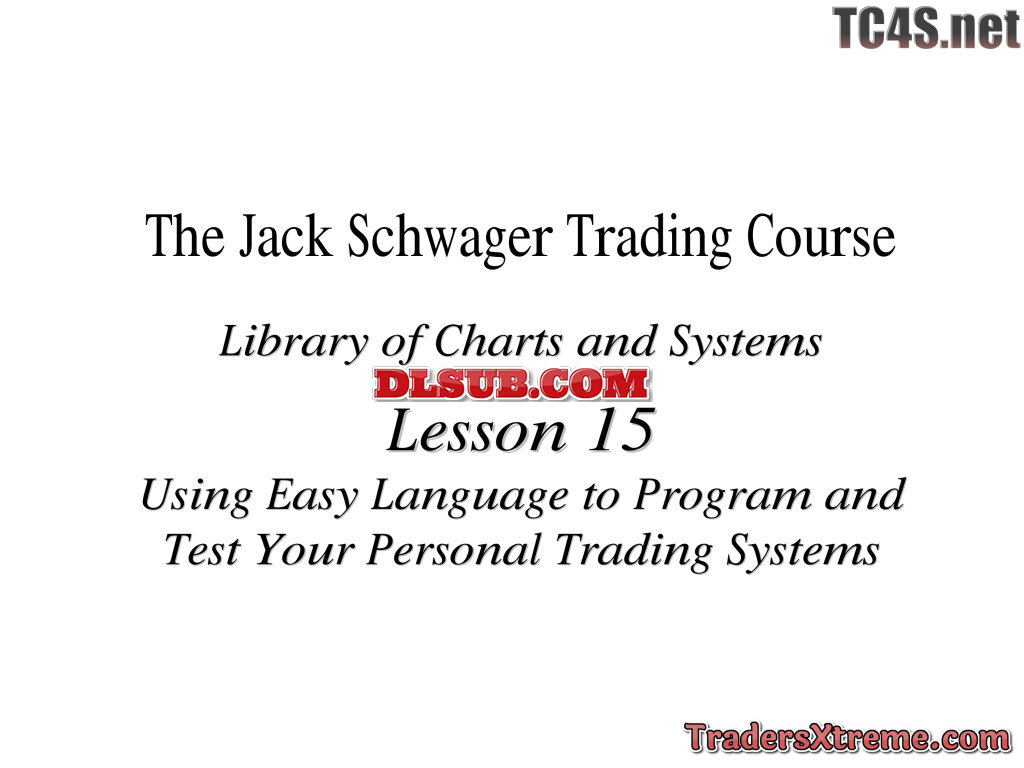 TC4S.net

The Jack Schwager Trading Course

Library of Charts and Systems

DLSUB.COM

Lesson 15

Using Easy Language to Program and Test Your Personal Trading Systems

TradersXtreme.com